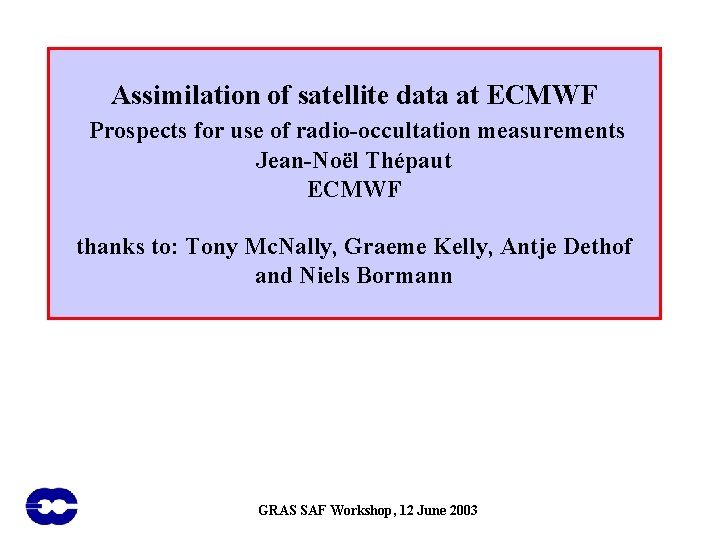 Assimilation of satellite data at ECMWF
Prospects for use of radio-occultation measurements
Jean-Noël Thépaut
ECMWF

thanks to: Tony McNally, Graeme Kelly, Antje Dethof and Niels Bormann

GRAS SAF Workshop, 12 June 2003